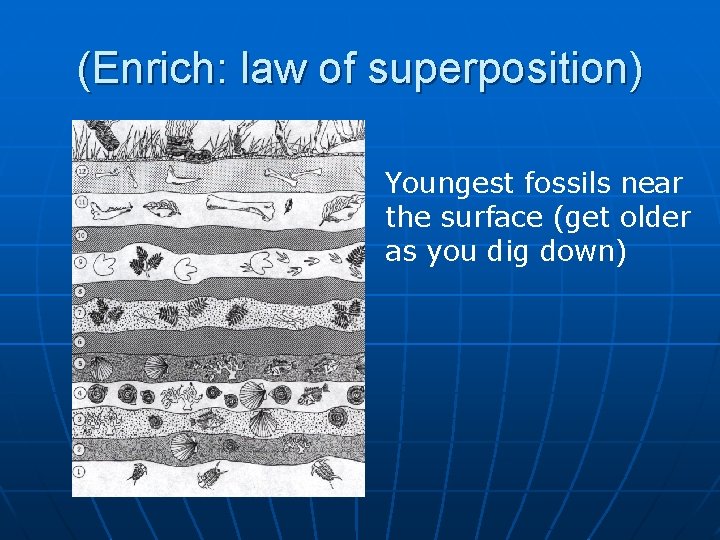 (Enrich: law of superposition)

12
11
10
9
8
7
6
5
4
3
2
1

Youngest fossils near the surface (get older as you dig down)